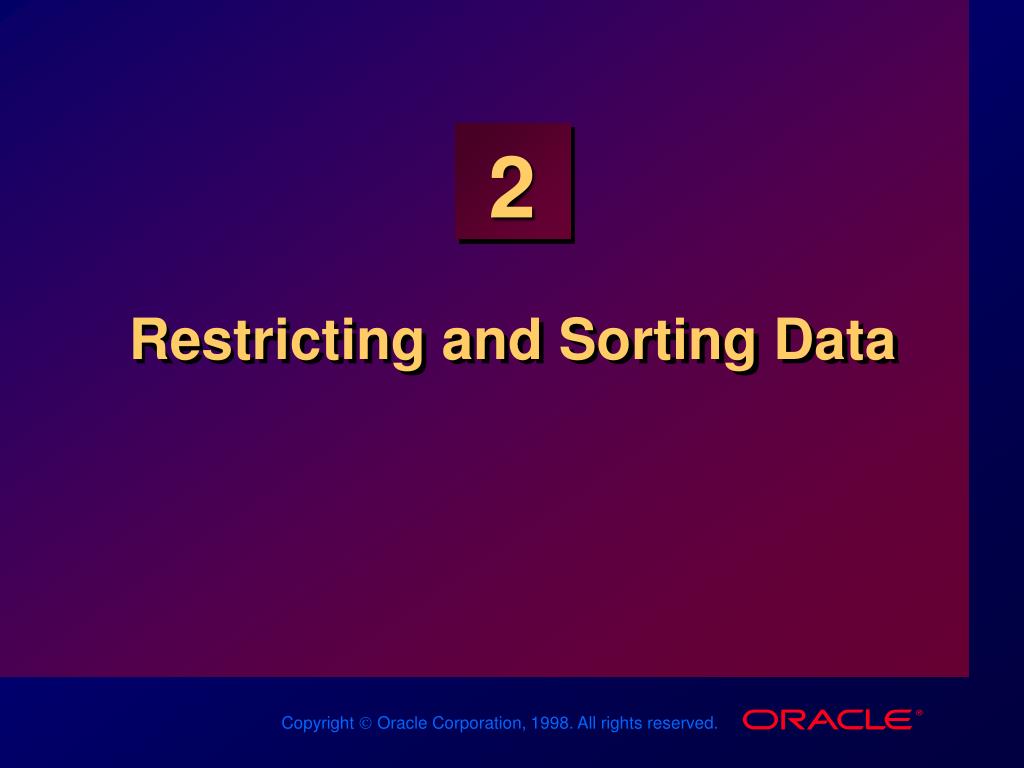 2

Restricting and Sorting Data

Copyright © Oracle Corporation, 1998. All rights reserved.

ORACLE®